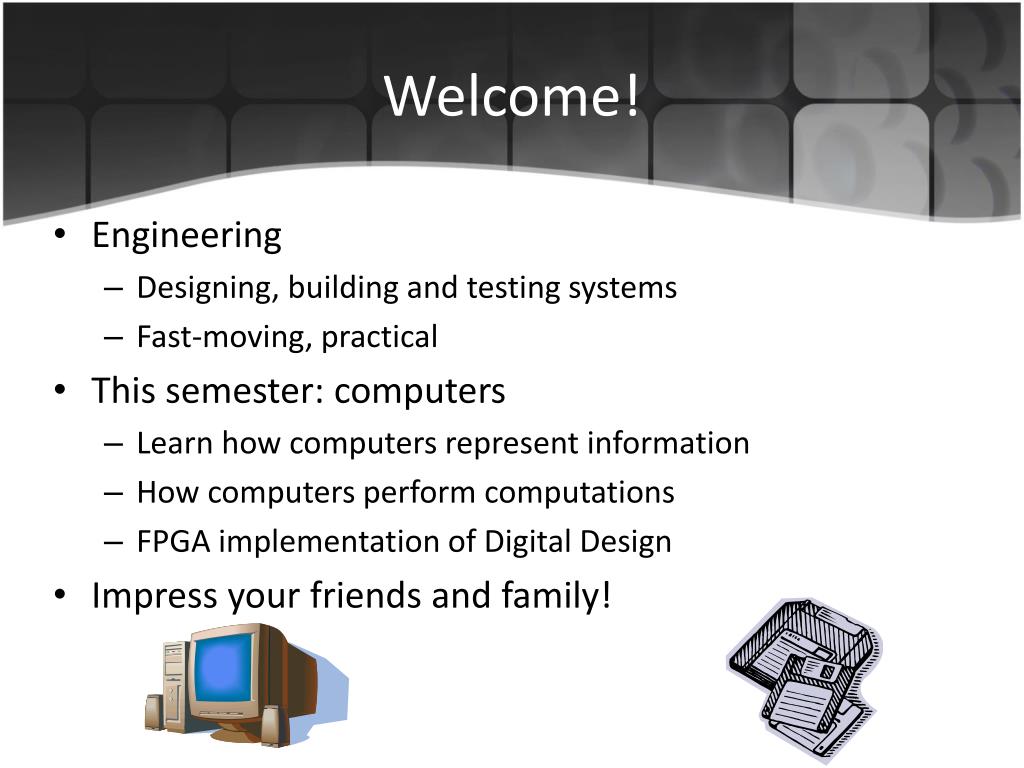 Welcome!

• Engineering
– Designing, building and testing systems
– Fast-moving, practical
• This semester: computers
– Learn how computers represent information
– How computers perform computations
– FPGA implementation of Digital Design
• Impress your friends and family!